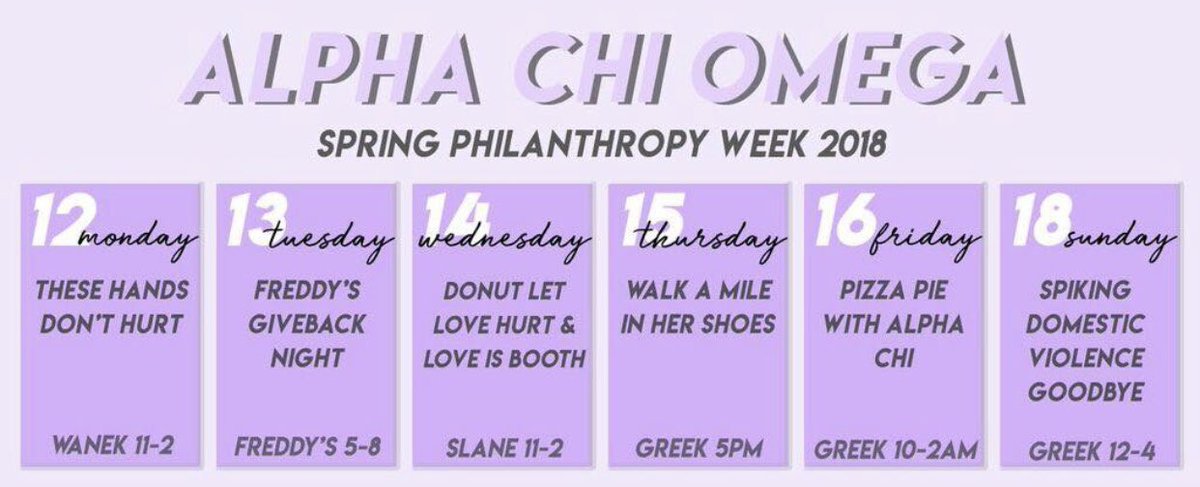 ALPHA CHI OMEGA
SPRING PHILANTHROPY WEEK 2018

12 monday
THESE HANDS DON'T HURT
WANEK 11-2

13 tuesday
FREDDY'S GIVEBACK NIGHT
FREDDY'S 5-8

14 wednesday
DONUT LET LOVE HURT & LOVE IS BOOTH
SLANE 11-2

15 thursday
WALK A MILE IN HER SHOES
GREEK 5PM

16 friday
PIZZA PIE WITH ALPHA CHI
GREEK 10-2AM

18 sunday
SPIKING DOMESTIC VIOLENCE GOODBYE
GREEK 12-4